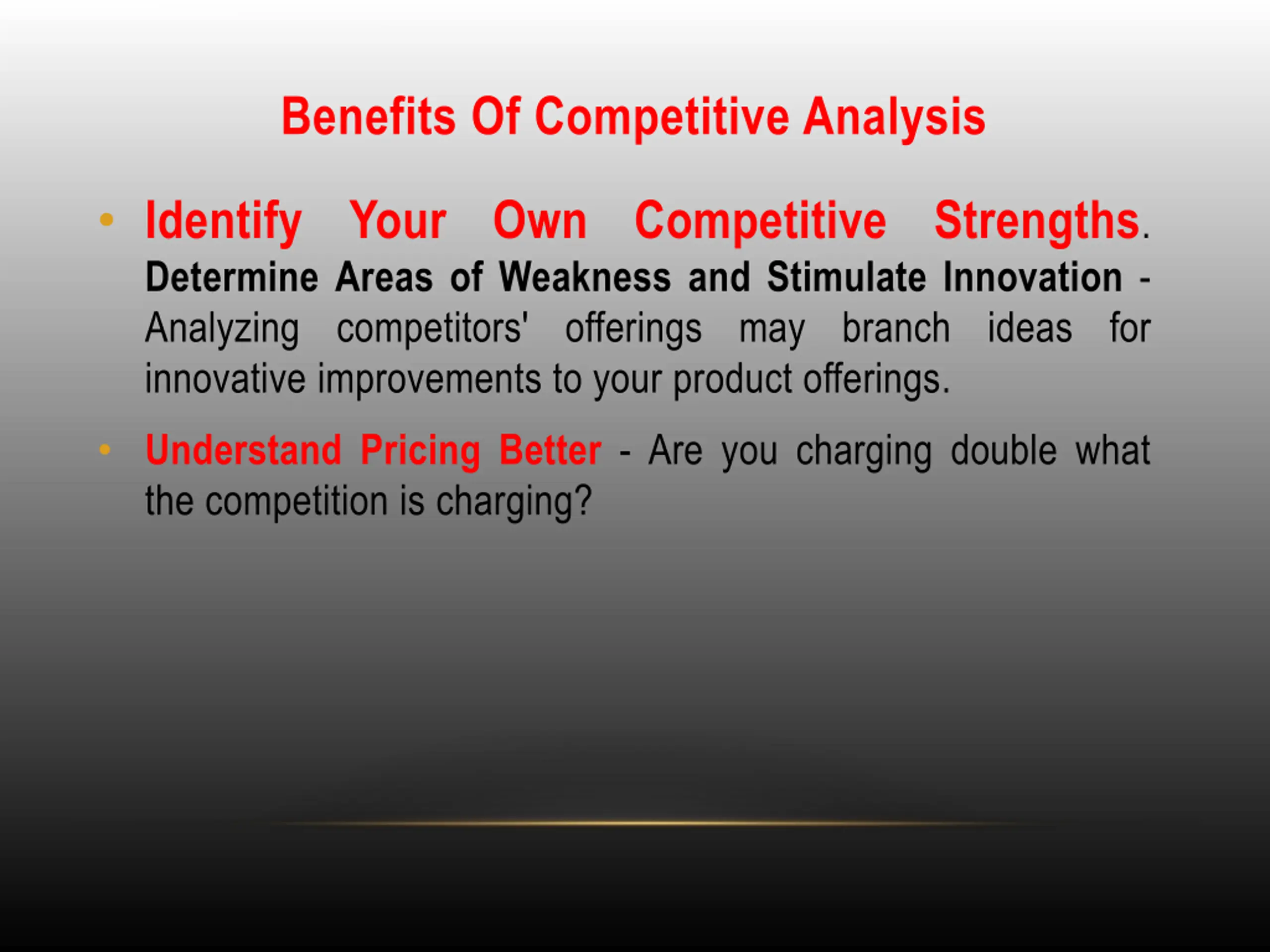 Benefits Of Competitive Analysis

• Identify Your Own Competitive Strengths. Determine Areas of Weakness and Stimulate Innovation - Analyzing competitors' offerings may branch ideas for innovative improvements to your product offerings.

• Understand Pricing Better - Are you charging double what the competition is charging?